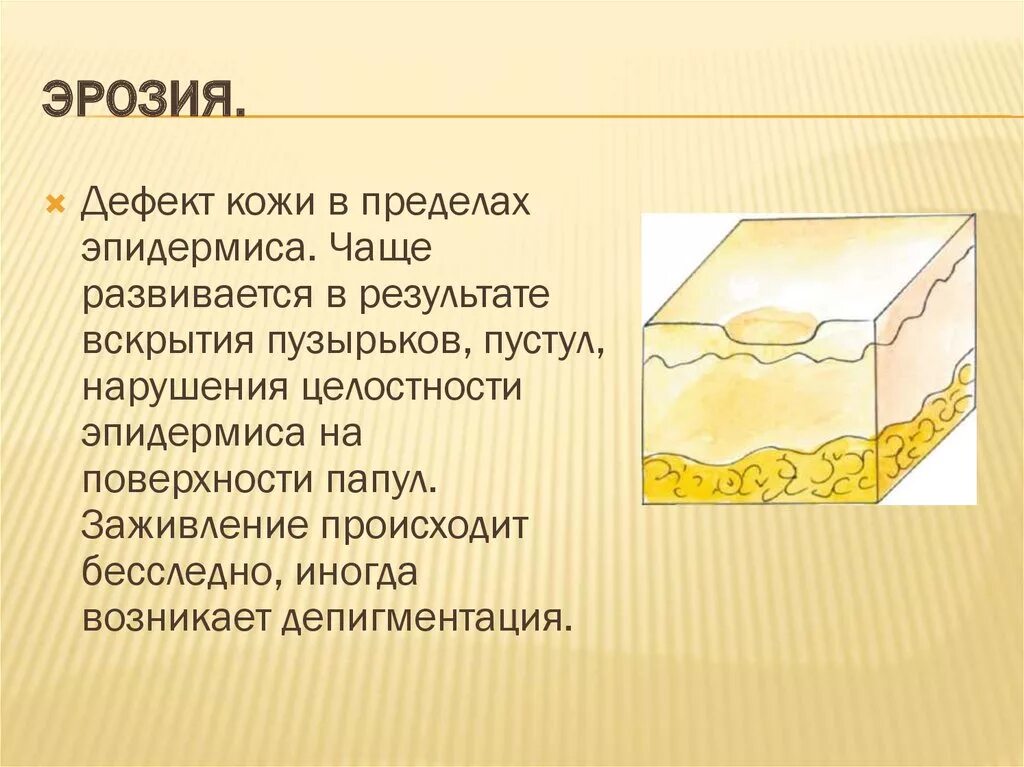 ЭРОЗИЯ.

Дефект кожи в пределах эпидермиса. Чаще развивается в результате вскрытия пузырьков, пустул, нарушения целостности эпидермиса на поверхности папул. Заживление происходит бесследно, иногда возникает депигментация.